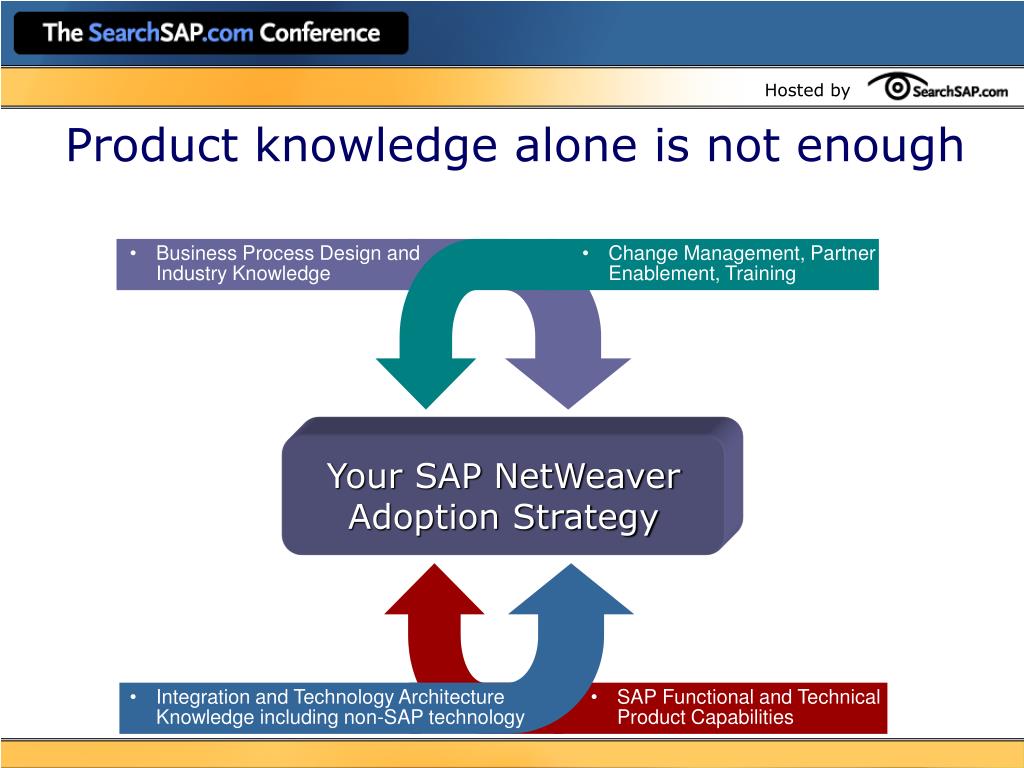 The SearchSAP.com Conference

Hosted by SearchSAP.com

Product knowledge alone is not enough

• Business Process Design and Industry Knowledge

• Change Management, Partner Enablement, Training

Your SAP NetWeaver Adoption Strategy

• Integration and Technology Architecture Knowledge including non-SAP technology

• SAP Functional and Technical Product Capabilities